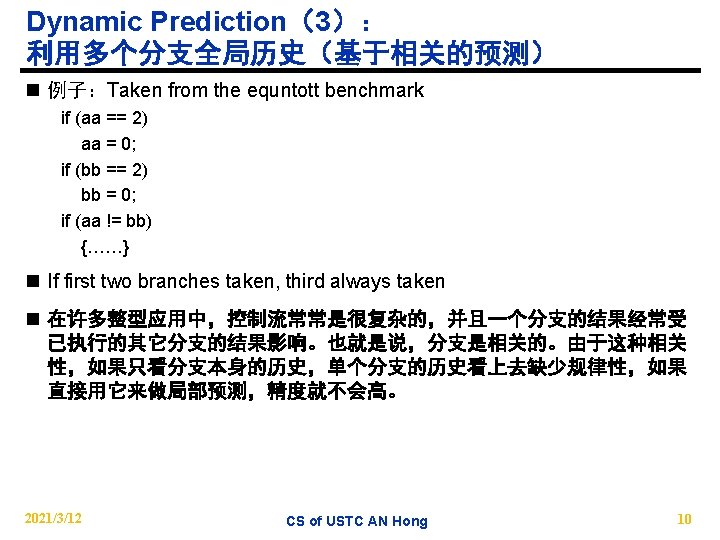 Dynamic Prediction（3）：
利用多个分支全局历史（基于相关的预测）

■ 例子：Taken from the equntott benchmark

if (aa == 2)
aa = 0;
if (bb == 2)
bb = 0;
if (aa != bb)
{……}

■ If first two branches taken, third always taken

■ 在许多整型应用中，控制流常常是很复杂的，并且一个分支的结果经常受已执行的其它分支的结果影响。也就是说，分支是相关的。由于这种相关性，如果只看分支本身的历史，单个分支的历史看上去缺少规律性，如果直接用它来做局部预测，精度就不会高。

2021/3/12
CS of USTC AN Hong
10